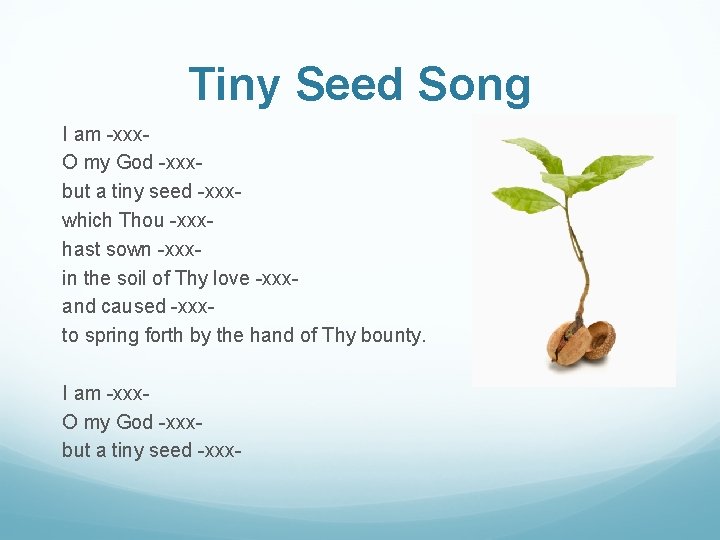 Tiny Seed Song

I am -xxx-
O my God -xxx-
but a tiny seed -xxx-
which Thou -xxx-
hast sown -xxx-
in the soil of Thy love -xxx-
and caused -xxx-
to spring forth by the hand of Thy bounty.

I am -xxx-
O my God -xxx-
but a tiny seed -xxx-